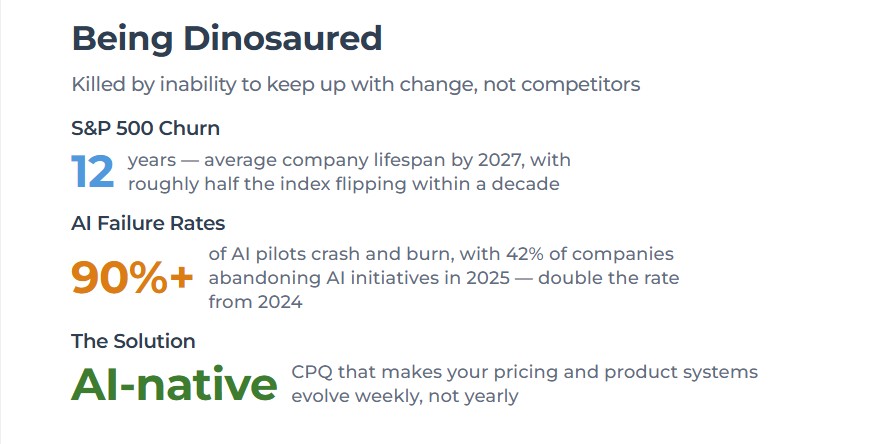 Being Dinosaured

Killed by inability to keep up with change, not competitors

S&P 500 Churn

12 years — average company lifespan by 2027, with roughly half the index flipping within a decade

AI Failure Rates

90%+ of AI pilots crash and burn, with 42% of companies abandoning AI initiatives in 2025 — double the rate from 2024

The Solution

AI-native CPQ that makes your pricing and product systems evolve weekly, not yearly